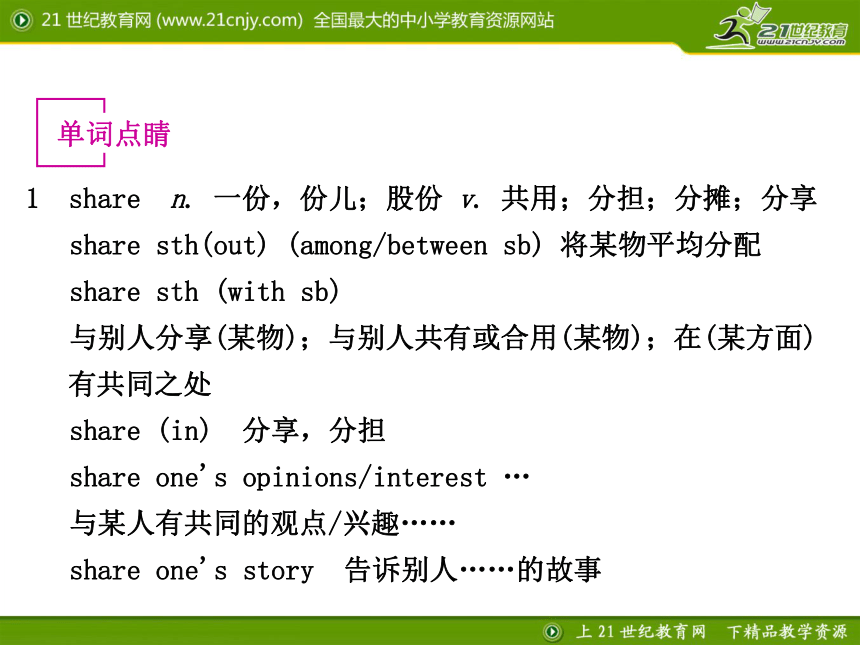 21 世纪教育网 (www.21cnjy.com) 全国最大的中小学教育资源网站

21世纪教育
www.21cnjy.com

单词点睛

1 share n. 一份，份儿；股份 v. 共用；分担；分摊；分享
share sth(out) (among/between sb) 将某物平均分配
share sth (with sb)
与别人分享(某物)；与别人共有或合用(某物)；在(某方面)有共同之处
share (in) 分享，分担
share one's opinions/interest …
与某人有共同的观点/兴趣……
share one's story 告诉别人……的故事

上 21 世纪教育网 下精品教学资源